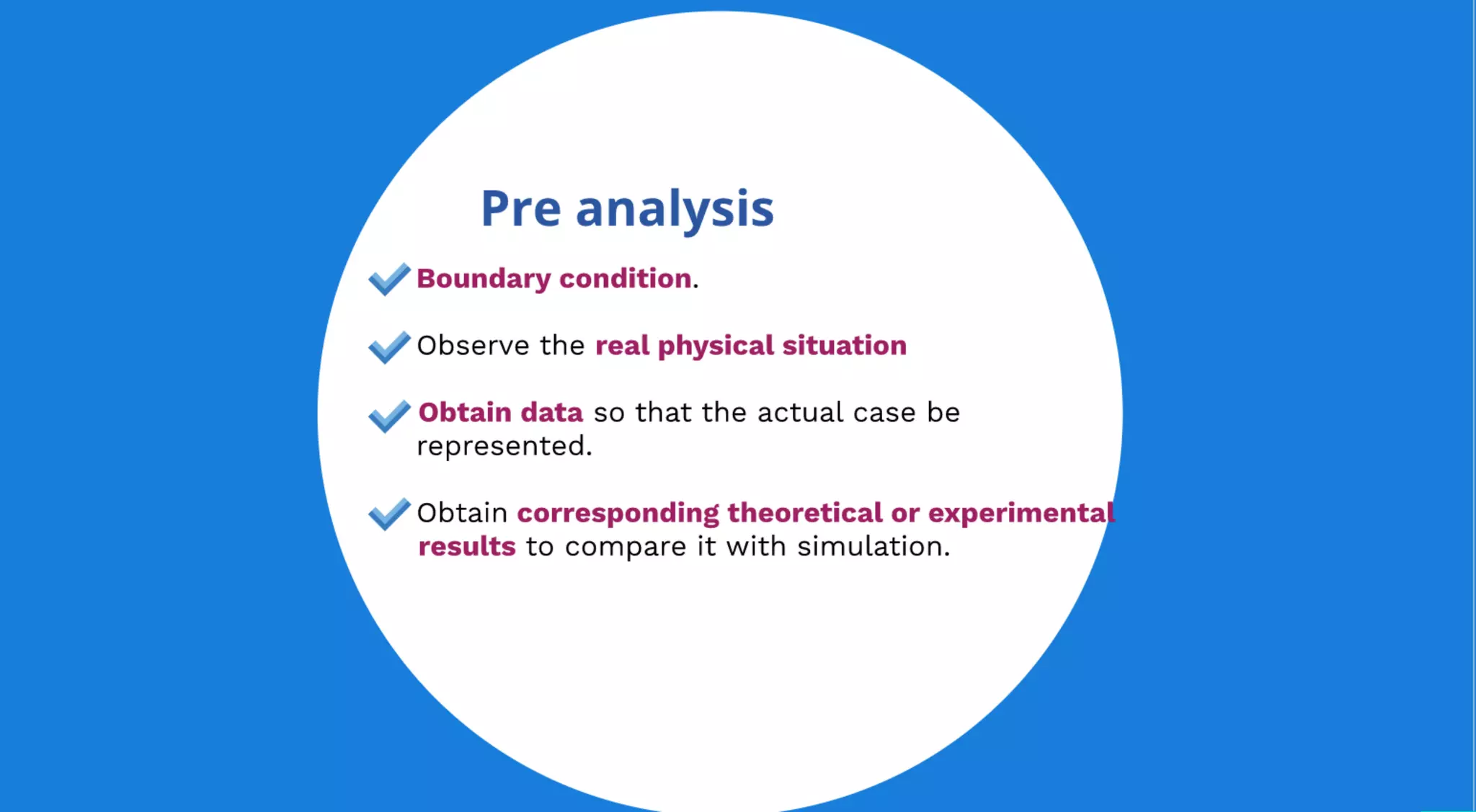 Pre analysis

Boundary condition.

Observe the real physical situation

Obtain data so that the actual case be represented.

Obtain corresponding theoretical or experimental results to compare it with simulation.